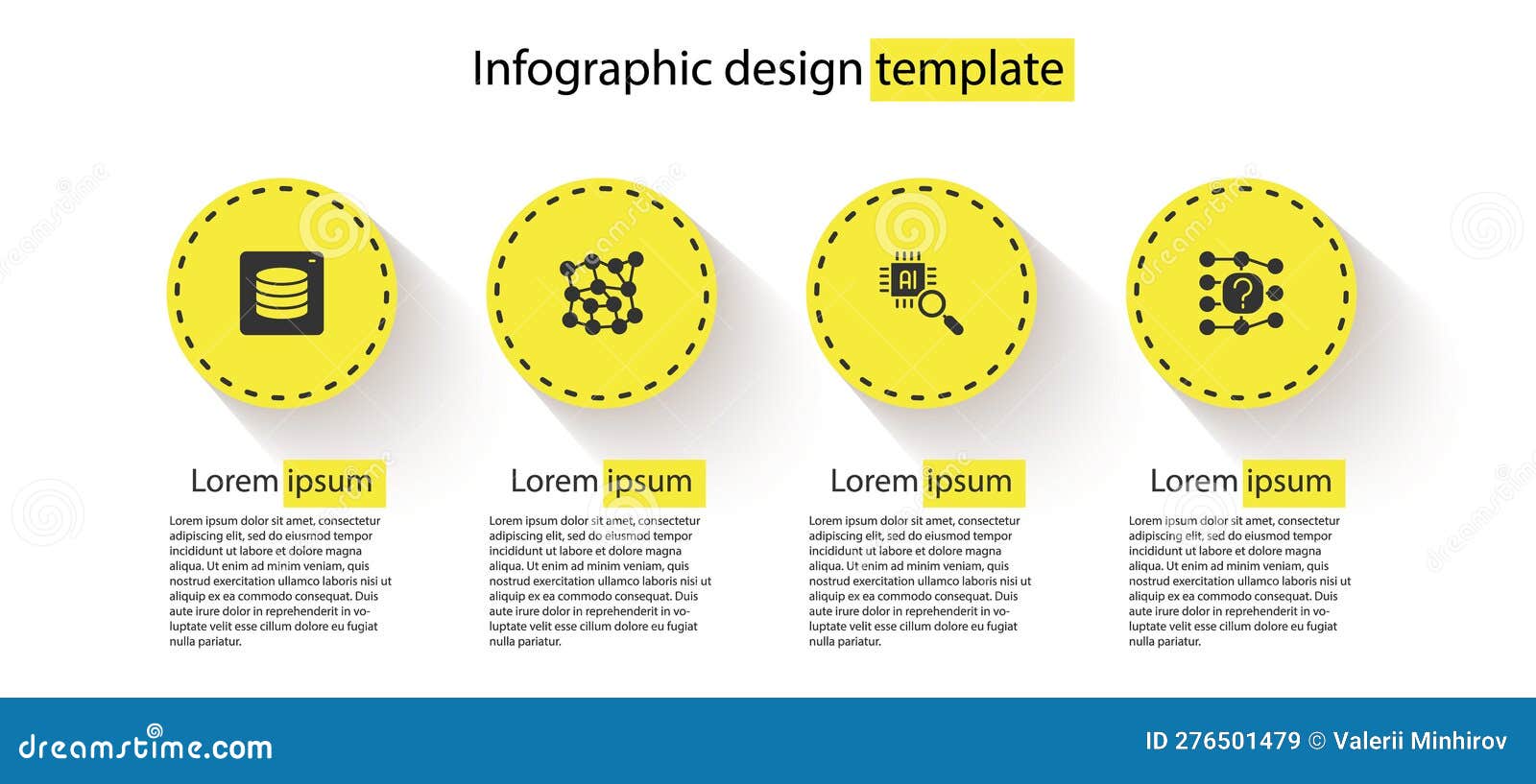 Infographic design template

AI

?

Lorem ipsum

Lorem ipsum dolor sit amet, consectetur adipiscing elit, sed do eiusmod tempor incididunt ut labore et dolore magna aliqua. Ut enim ad minim veniam, quis nostrud exercitation ullamco laboris nisi ut aliquip ex ea commodo consequat. Duis aute irure dolor in reprehenderit in voluptate velit esse cillum dolore eu fugiat nulla pariatur.

Lorem ipsum

Lorem ipsum dolor sit amet, consectetur adipiscing elit, sed do eiusmod tempor incididunt ut labore et dolore magna aliqua. Ut enim ad minim veniam, quis nostrud exercitation ullamco laboris nisi ut aliquip ex ea commodo consequat. Duis aute irure dolor in reprehenderit in voluptate velit esse cillum dolore eu fugiat nulla pariatur.

Lorem ipsum

Lorem ipsum dolor sit amet, consectetur adipiscing elit, sed do eiusmod tempor incididunt ut labore et dolore magna aliqua. Ut enim ad minim veniam, quis nostrud exercitation ullamco laboris nisi ut aliquip ex ea commodo consequat. Duis aute irure dolor in reprehenderit in voluptate velit esse cillum dolore eu fugiat nulla pariatur.

Lorem ipsum

Lorem ipsum dolor sit amet, consectetur adipiscing elit, sed do eiusmod tempor incididunt ut labore et dolore magna aliqua. Ut enim ad minim veniam, quis nostrud exercitation ullamco laboris nisi ut aliquip ex ea commodo consequat. Duis aute irure dolor in reprehenderit in voluptate velit esse cillum dolore eu fugiat nulla pariatur.

dreamstime.com

ID 276501479 © Valerii Minhirov